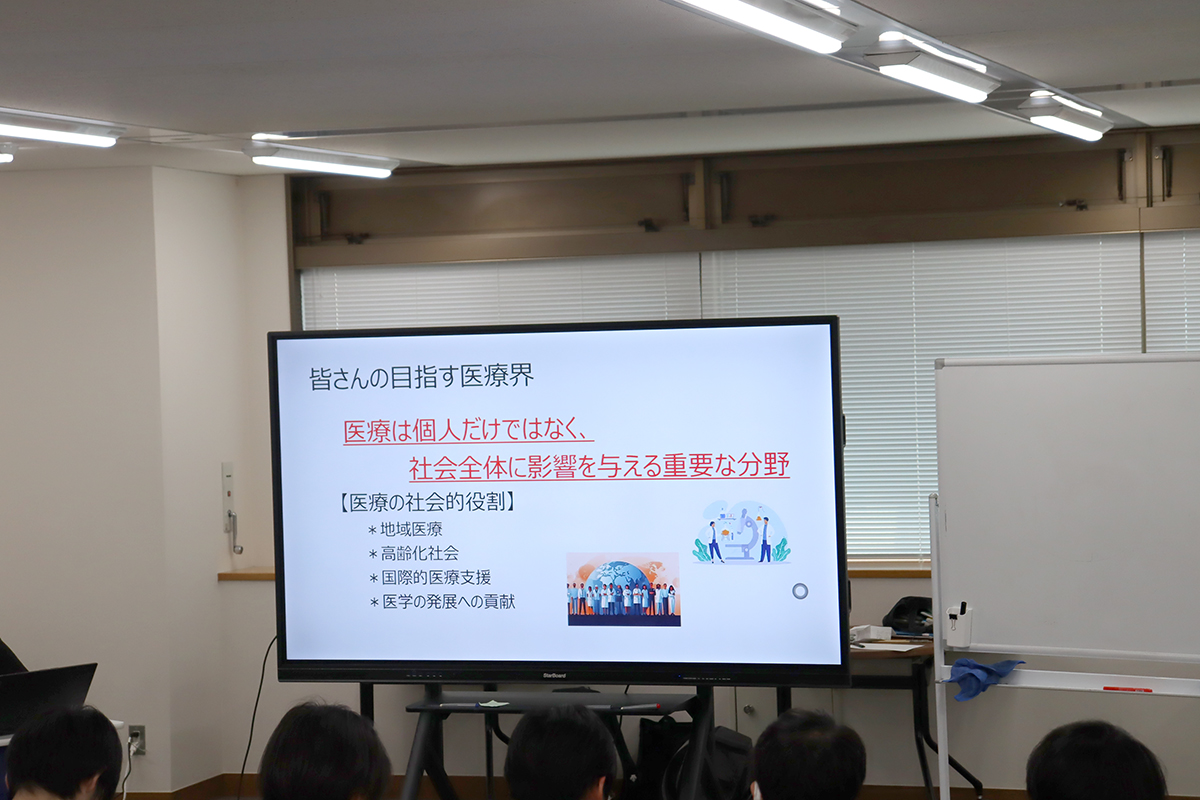 皆さんの目指す医療界

医療は個人だけではなく、
社会全体に影響を与える重要な分野

【医療の社会的役割】
＊地域医療
＊高齢化社会
＊国際的医療支援
＊医学の発展への貢献

StarBoard